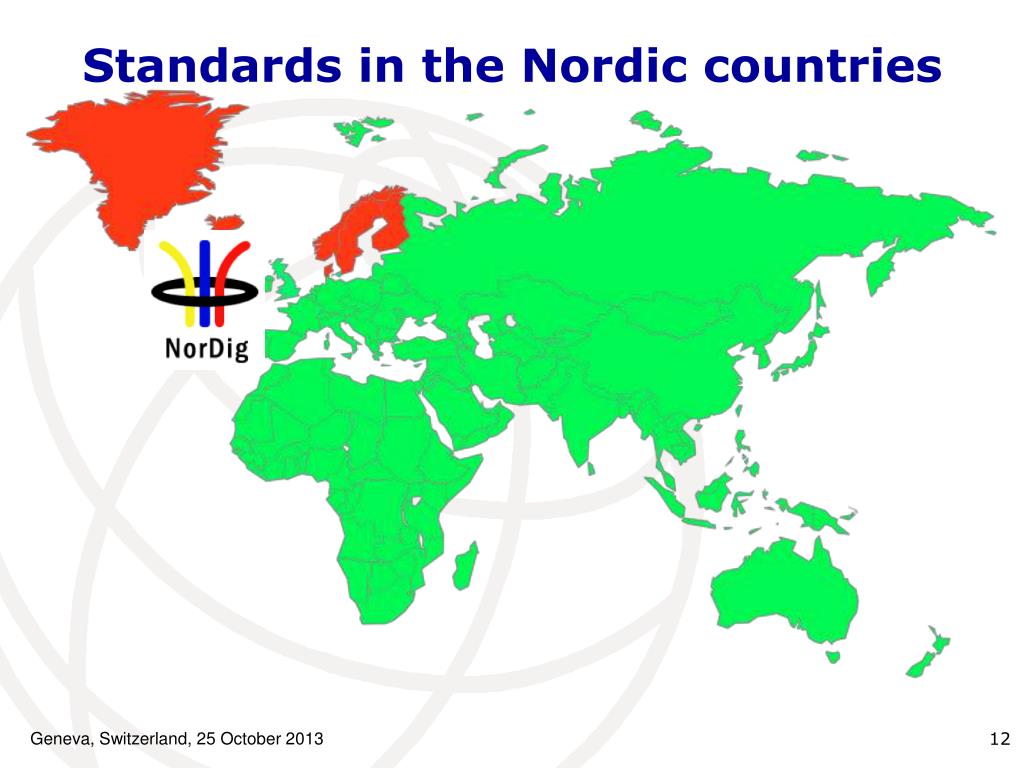 Standards in the Nordic countries

NorDig

Geneva, Switzerland, 25 October 2013

12